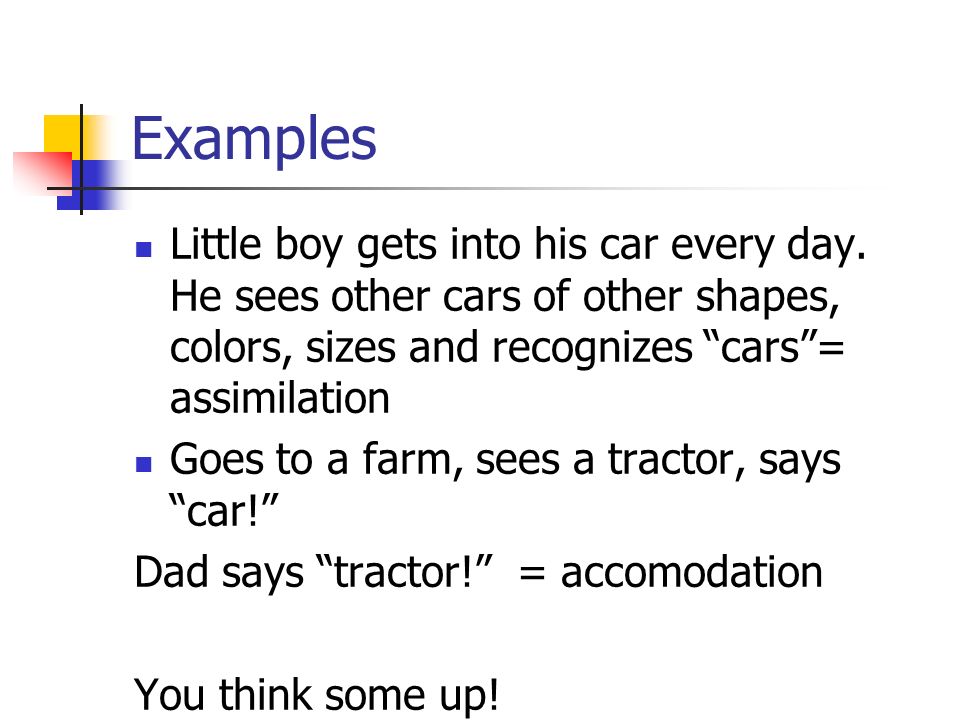 Examples

- Little boy gets into his car every day. He sees other cars of other shapes, colors, sizes and recognizes “cars”= assimilation
- Goes to a farm, sees a tractor, says “car!”

Dad says “tractor!” = accomodation

You think some up!